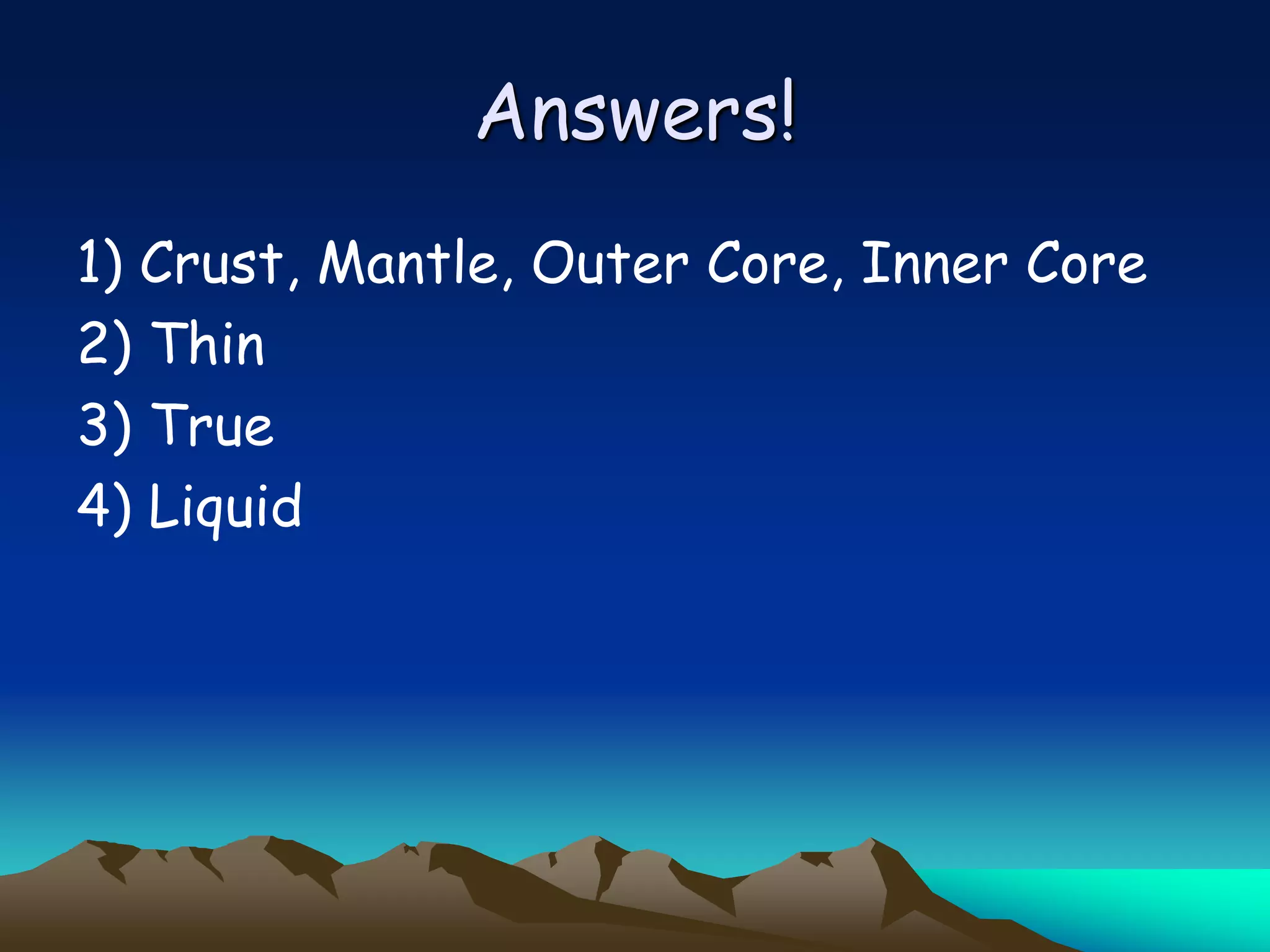 Answers!

1) Crust, Mantle, Outer Core, Inner Core
2) Thin
3) True
4) Liquid